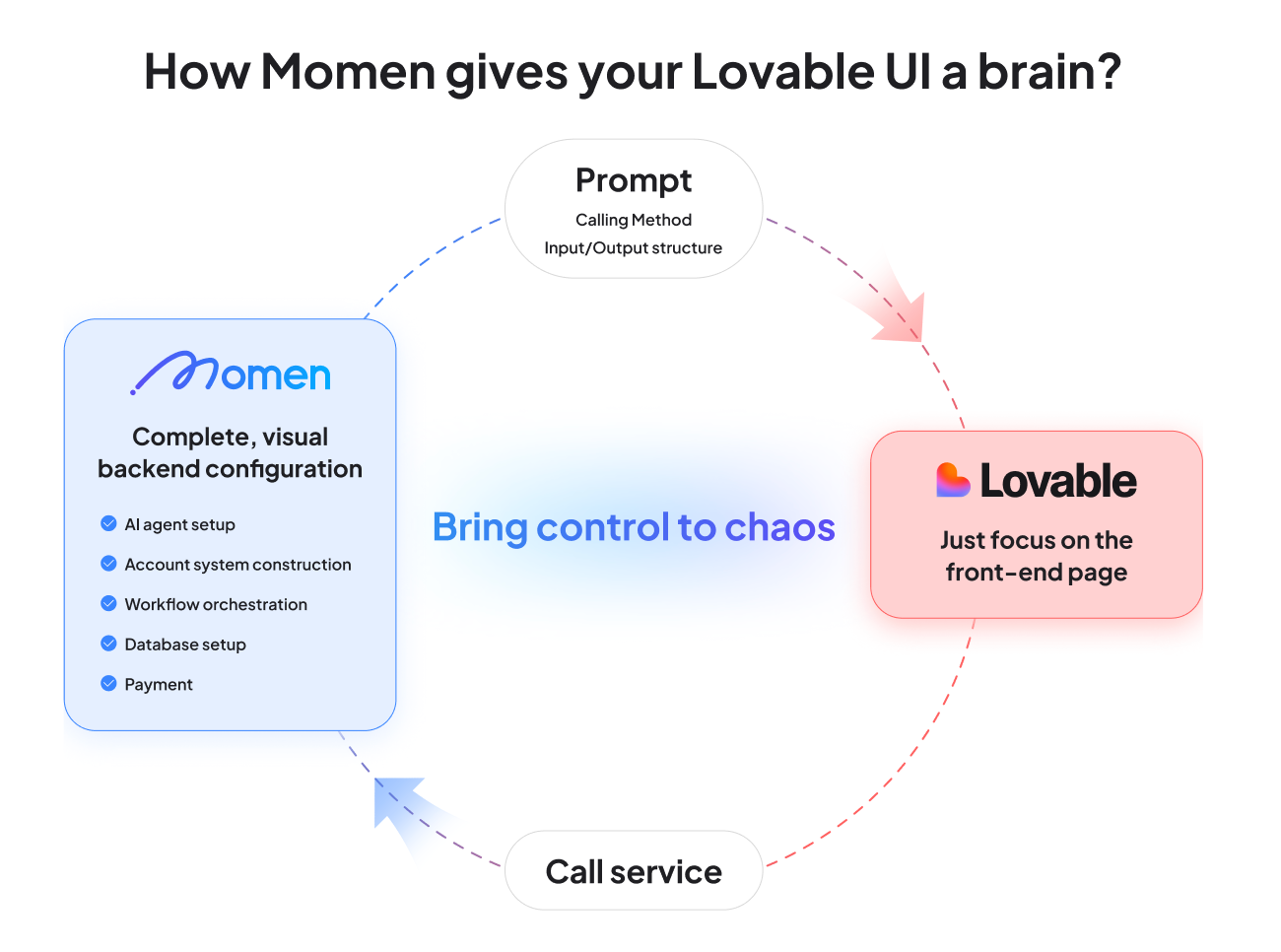 How Momen gives your Lovable UI a brain?

Prompt
Calling Method
Input/Output structure

Momen
Complete, visual backend configuration
AI agent setup
Account system construction
Workflow orchestration
Database setup
Payment

Bring control to chaos

Lovable
Just focus on the front-end page

Call service